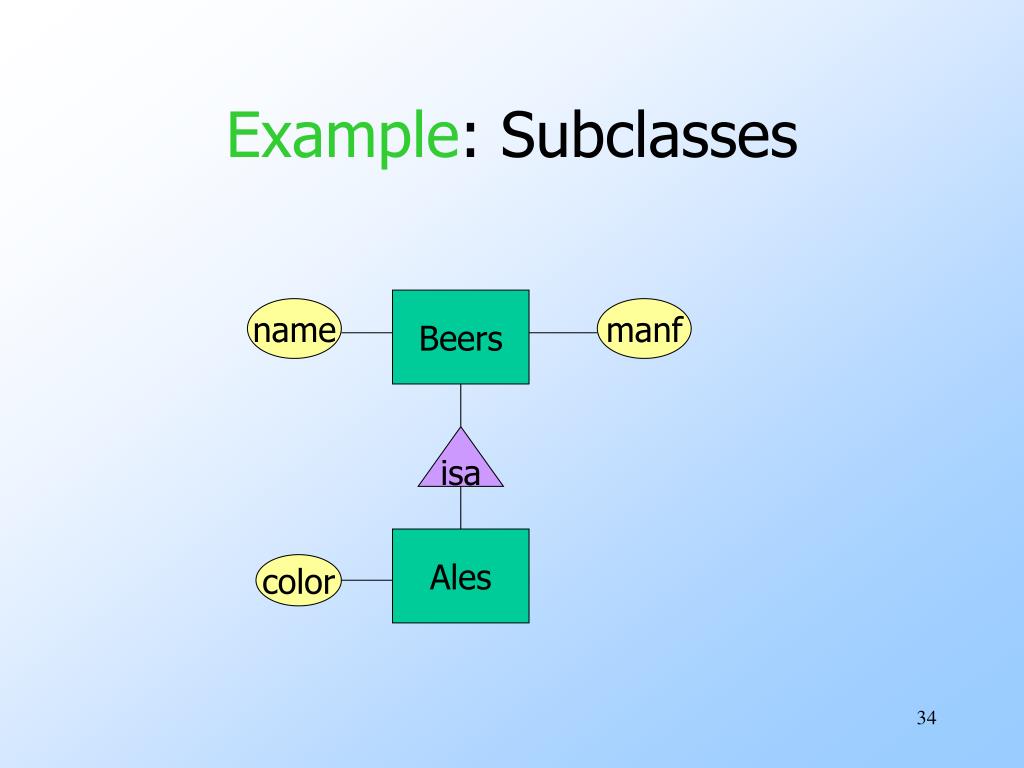 Example: Subclasses

name
Beers
manf
isa
color
Ales

34